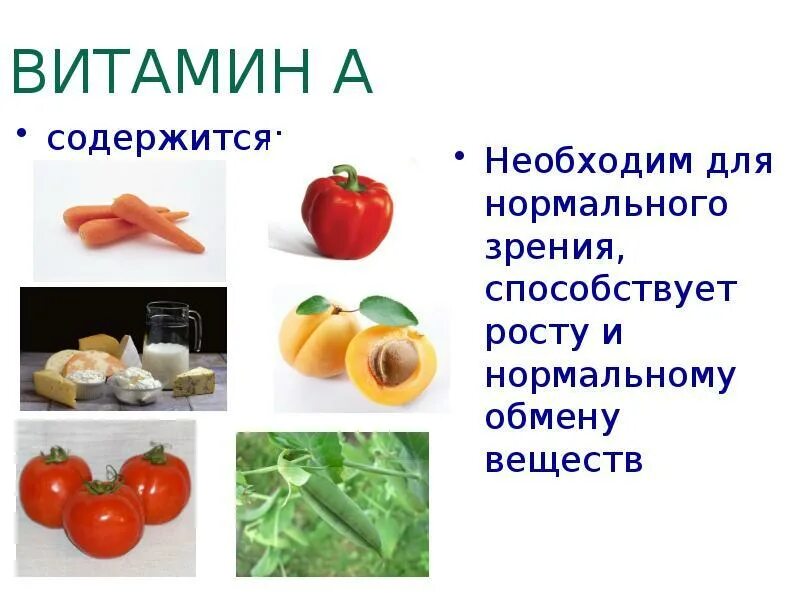 ВИТАМИН А

• содержится:

• Необходим для нормального зрения, способствует росту и нормальному обмену веществ